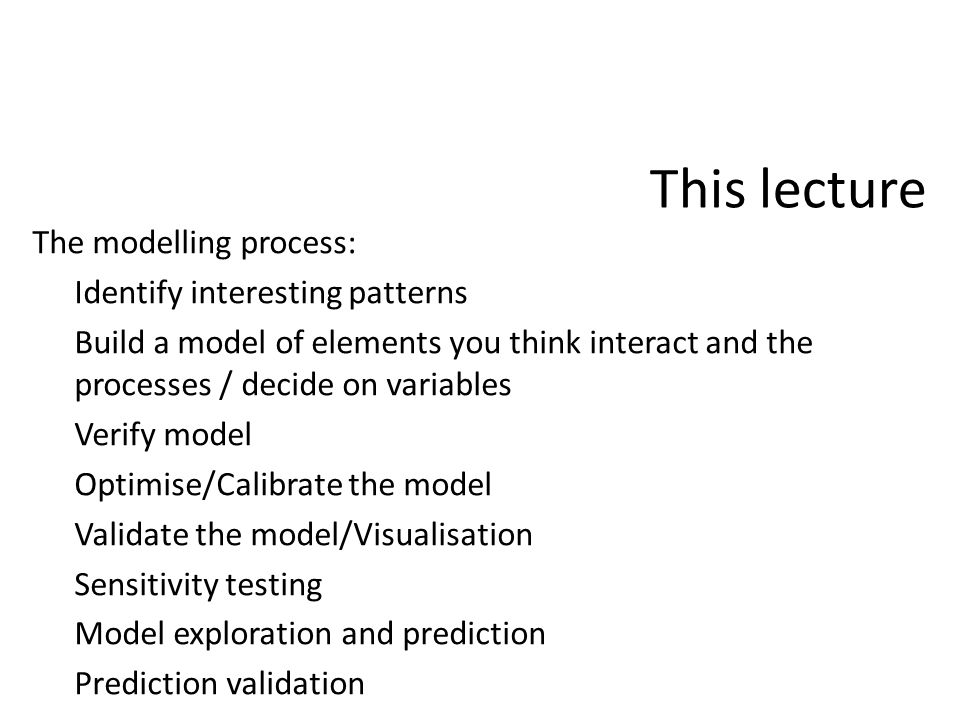 This lecture

The modelling process:

Identify interesting patterns

Build a model of elements you think interact and the processes / decide on variables

Verify model

Optimise/Calibrate the model

Validate the model/Visualisation

Sensitivity testing

Model exploration and prediction

Prediction validation